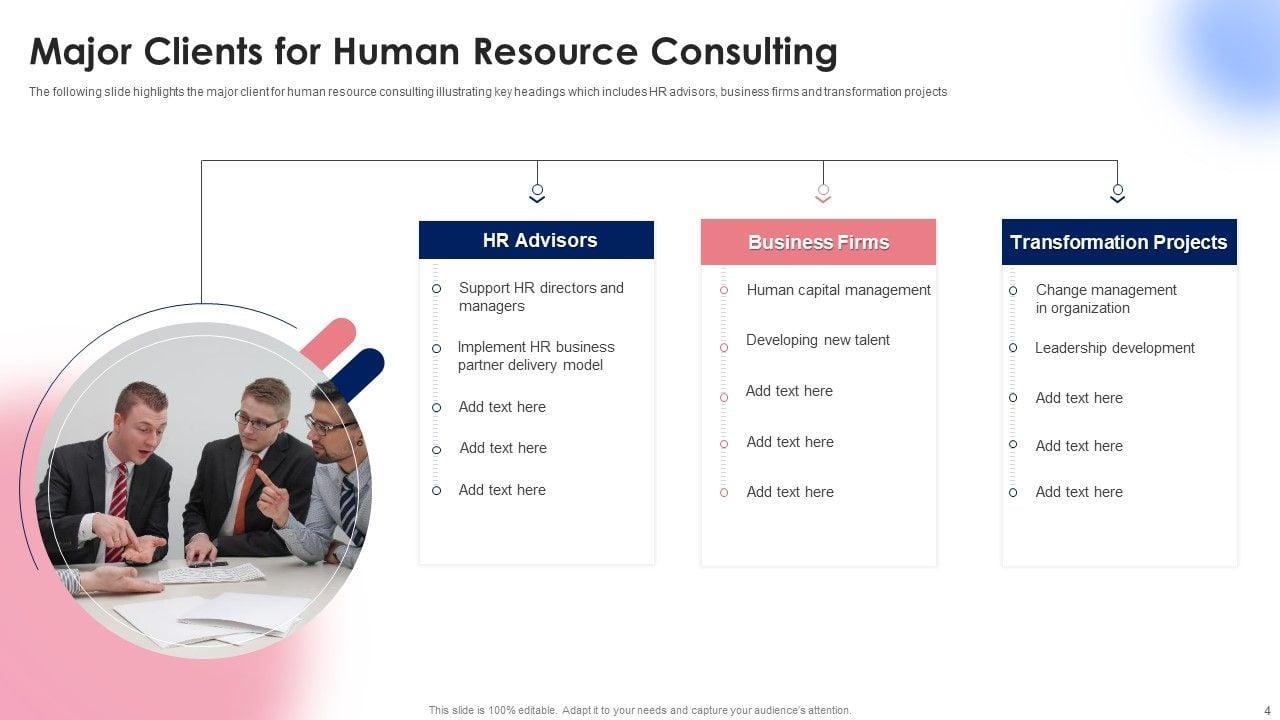 Major Clients for Human Resource Consulting

The following slide highlights the major client for human resource consulting illustrating key headings which includes HR advisors, business firms and transformation projects

HR Advisors

Support HR directors and managers

Implement HR business partner delivery model

Add text here

Add text here

Add text here

Business Firms

Human capital management

Developing new talent

Add text here

Add text here

Add text here

Transformation Projects

Change management in organization

Leadership development

Add text here

Add text here

Add text here

This slide is 100% editable. Adapt it to your needs and capture your audience's attention.

4